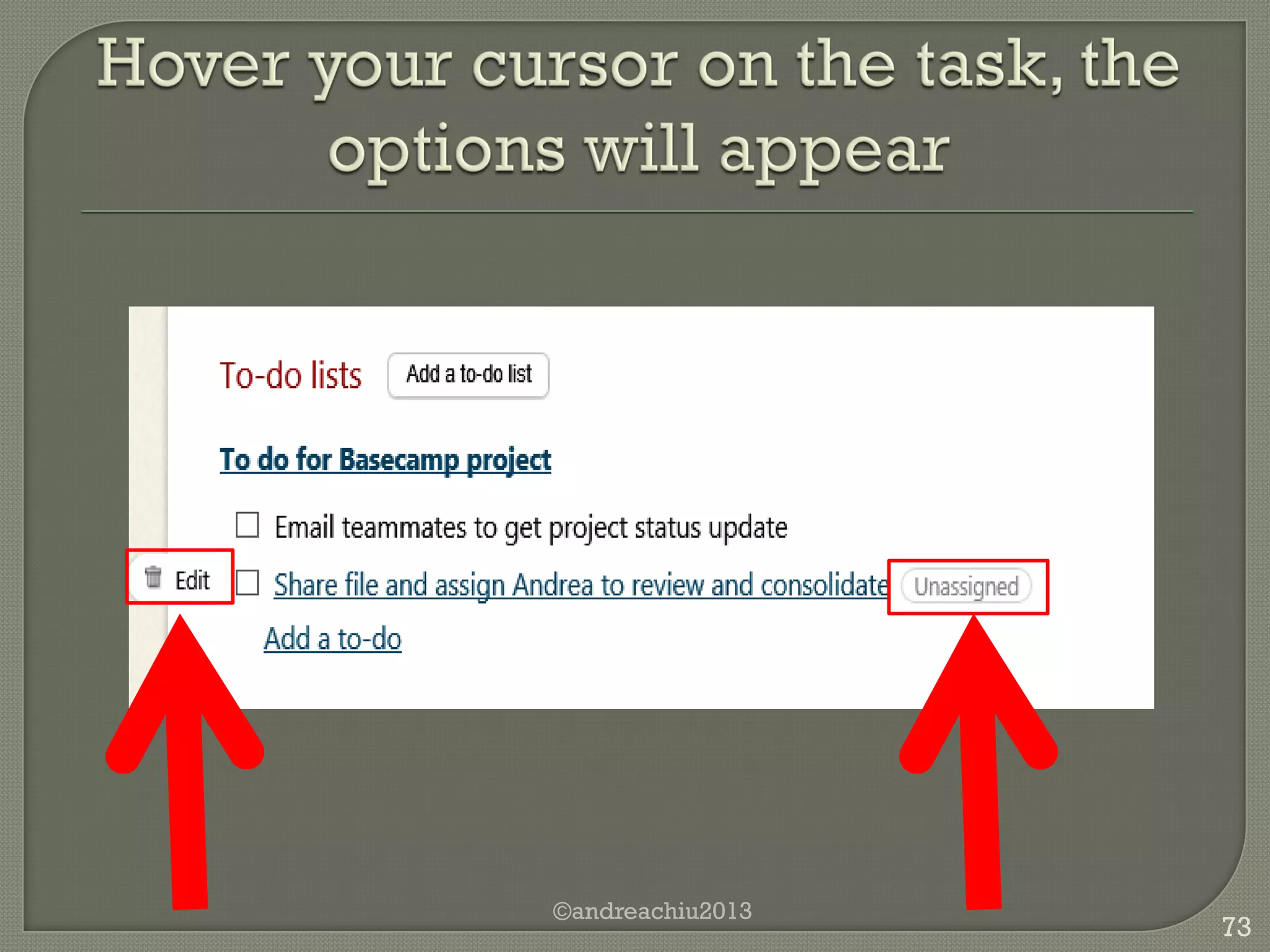 Hover your cursor on the task, the options will appear

To-do lists Add a to-do list

To do for Basecamp project

Email teammates to get project status update

Edit Share file and assign Andrea to review and consolidate Unassigned

Add a to-do

©andreachiu2013

73